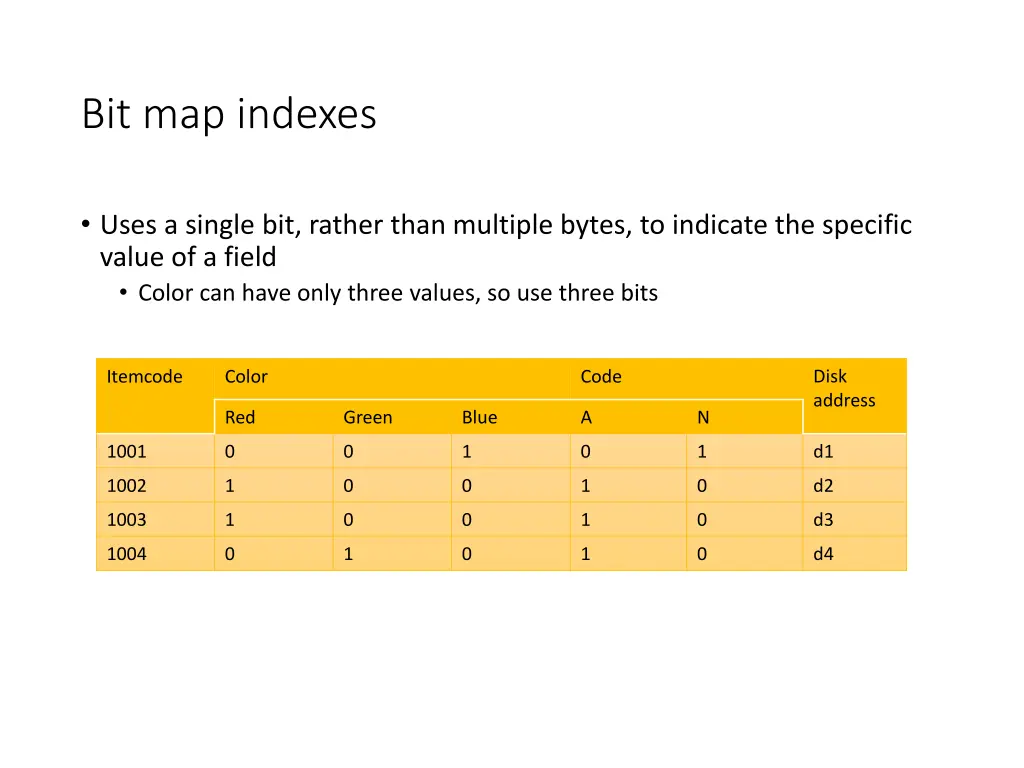 Bit map indexes

• Uses a single bit, rather than multiple bytes, to indicate the specific value of a field
• Color can have only three values, so use three bits

| Itemcode | Color | | | Code | | Disk address |
|---|---|---|---|---|---|---|
| | Red | Green | Blue | A | N | |
| 1001 | 0 | 0 | 1 | 0 | 1 | d1 |
| 1002 | 1 | 0 | 0 | 1 | 0 | d2 |
| 1003 | 1 | 0 | 0 | 1 | 0 | d3 |
| 1004 | 0 | 1 | 0 | 1 | 0 | d4 |